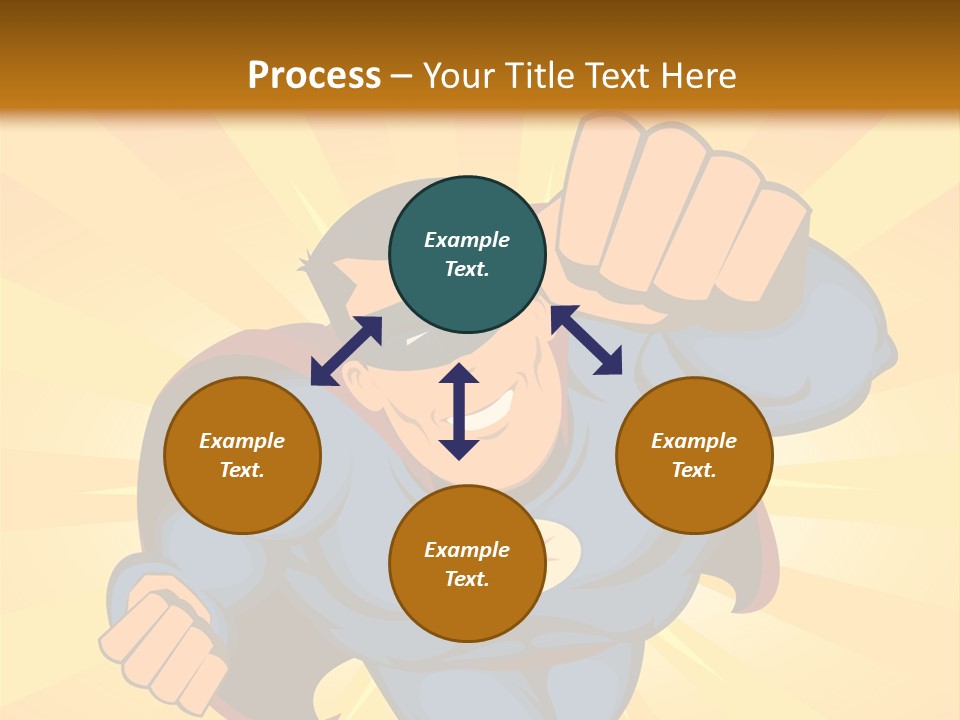 Process – Your Title Text Here

Example Text.

Example Text.

Example Text.

Example Text.